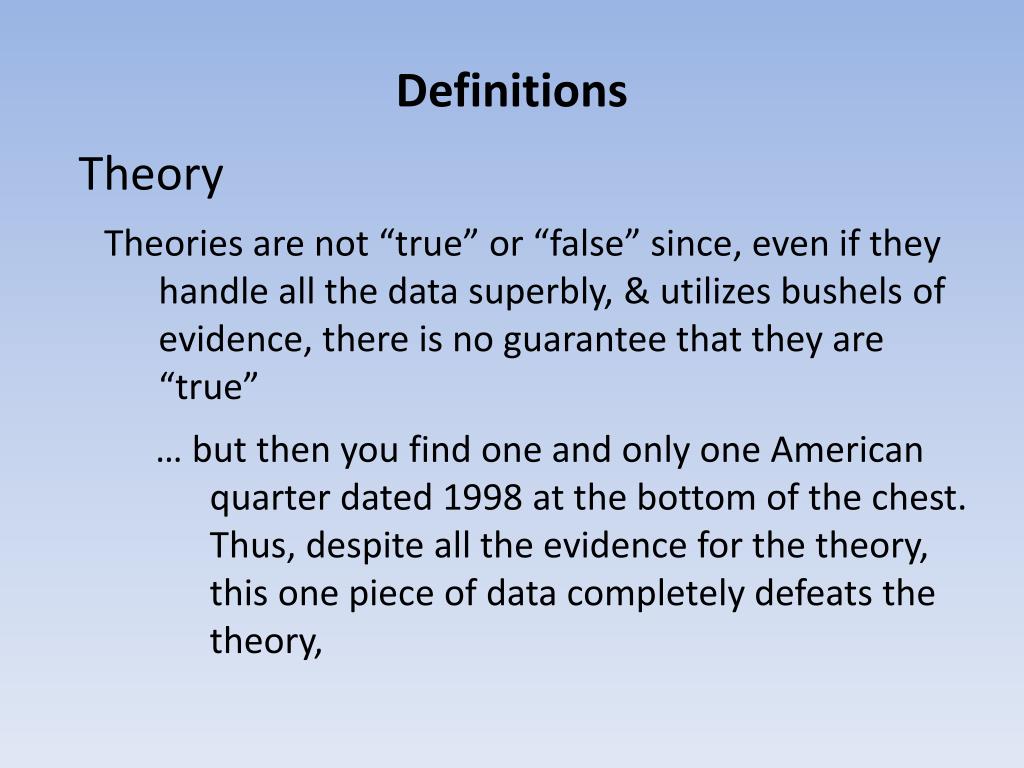 Definitions

Theory

Theories are not “true” or “false” since, even if they handle all the data superbly, & utilizes bushels of evidence, there is no guarantee that they are “true”

… but then you find one and only one American quarter dated 1998 at the bottom of the chest. Thus, despite all the evidence for the theory, this one piece of data completely defeats the theory,